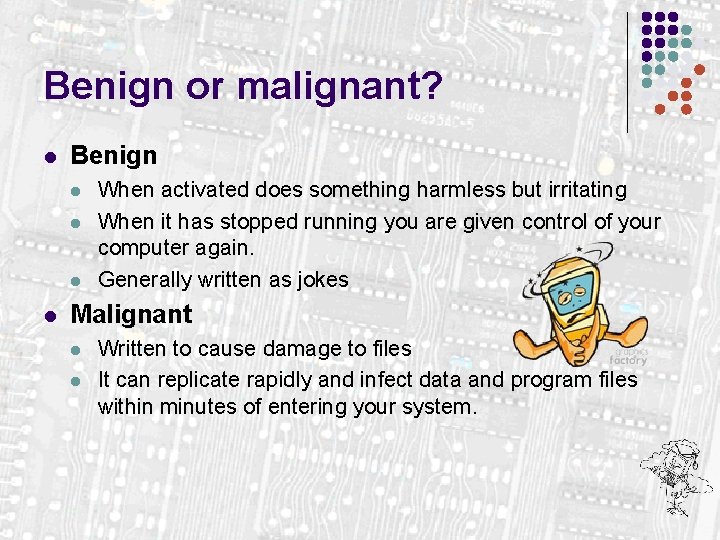 Benign or malignant?

- Benign
  - When activated does something harmless but irritating
  - When it has stopped running you are given control of your computer again.
  - Generally written as jokes
- Malignant
  - Written to cause damage to files
  - It can replicate rapidly and infect data and program files within minutes of entering your system.

graphics factory